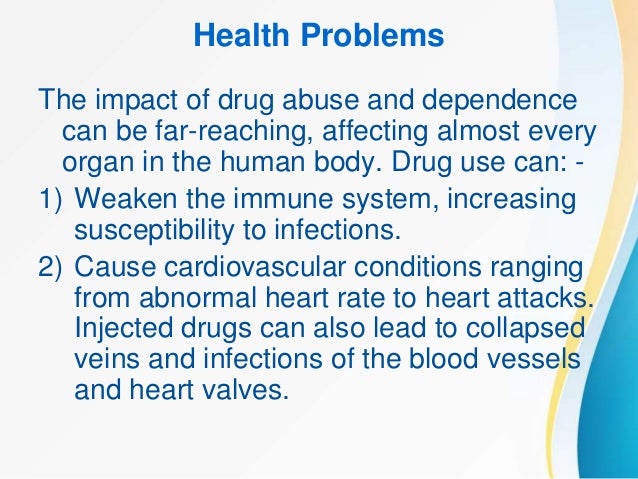 Health Problems

The impact of drug abuse and dependence can be far-reaching, affecting almost every organ in the human body. Drug use can: -

1) Weaken the immune system, increasing susceptibility to infections.

2) Cause cardiovascular conditions ranging from abnormal heart rate to heart attacks. Injected drugs can also lead to collapsed veins and infections of the blood vessels and heart valves.